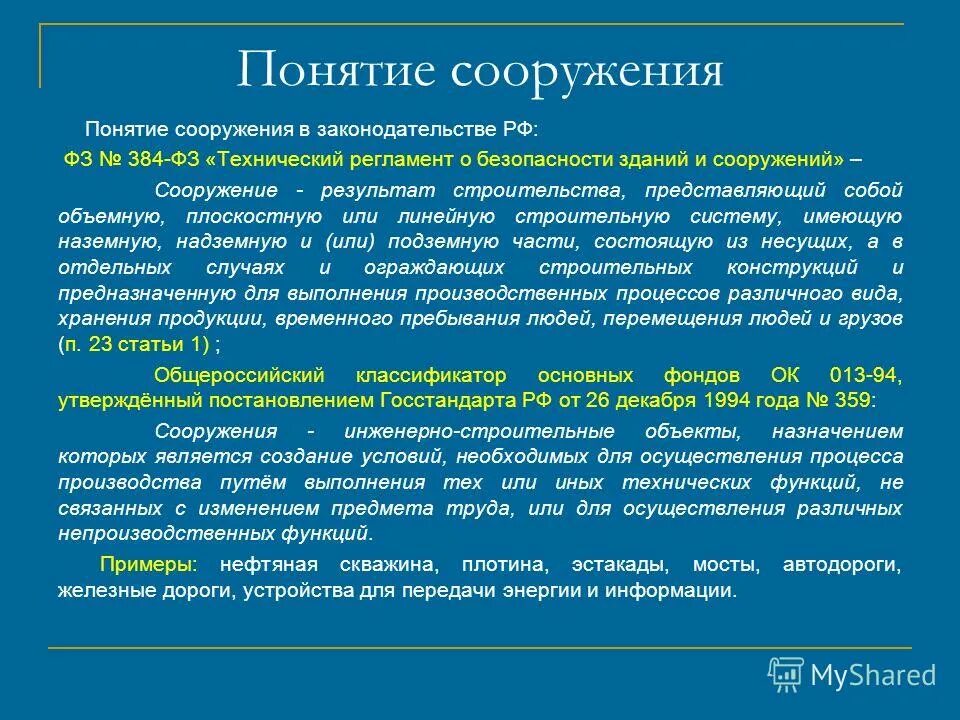 Понятие сооружения

Понятие сооружения в законодательстве РФ:

ФЗ № 384-ФЗ «Технический регламент о безопасности зданий и сооружений» –

Сооружение - результат строительства, представляющий собой объемную, плоскостную или линейную строительную систему, имеющую наземную, надземную и (или) подземную части, состоящую из несущих, а в отдельных случаях и ограждающих строительных конструкций и предназначенную для выполнения производственных процессов различного вида, хранения продукции, временного пребывания людей, перемещения людей и грузов (п. 23 статьи 1) ;

Общероссийский классификатор основных фондов ОК 013-94, утверждённый постановлением Госстандарта РФ от 26 декабря 1994 года № 359:

Сооружения - инженерно-строительные объекты, назначением которых является создание условий, необходимых для осуществления процесса производства путём выполнения тех или иных технических функций, не связанных с изменением предмета труда, или для осуществления различных непроизводственных функций.

Примеры: нефтяная скважина, плотина, эстакады, мосты, автодороги, железные дороги, устройства для передачи энергии и информации.

MyShared